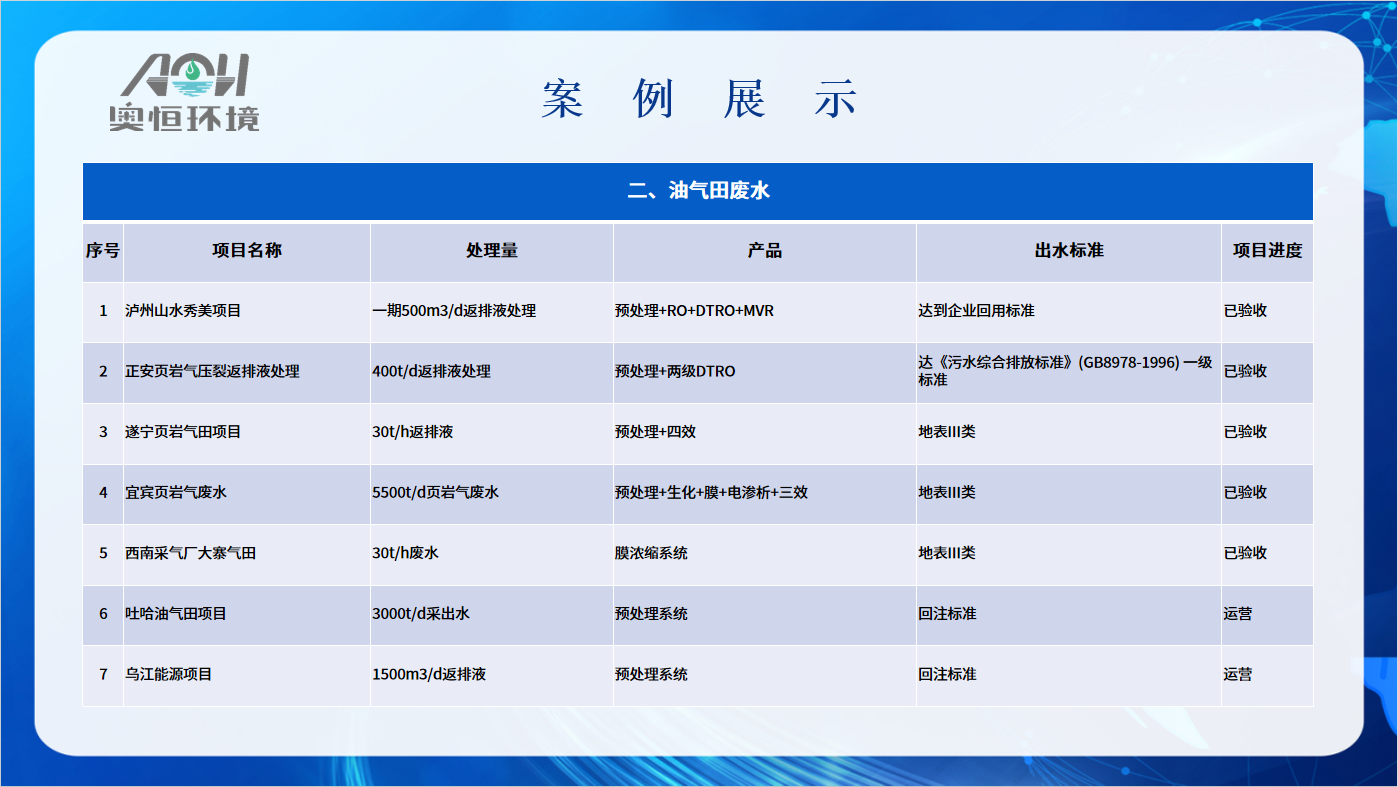 AOH
奥恒环境

案 例 展 示

二、油气田废水

| 序号 | 项目名称 | 处理量 | 产品 | 出水标准 | 项目进度 |
|---|---|---|---|---|---|
| 1 | 泸州山水秀美项目 | 一期500m3/d返排液处理 | 预处理+RO+DTRO+MVR | 达到企业回用标准 | 已验收 |
| 2 | 正安页岩气压裂返排液处理 | 400t/d返排液处理 | 预处理+两级DTRO | 达《污水综合排放标准》(GB8978-1996) 一级标准 | 已验收 |
| 3 | 遂宁页岩气田项目 | 30t/h返排液 | 预处理+四效 | 地表III类 | 已验收 |
| 4 | 宜宾页岩气废水 | 5500t/d页岩气废水 | 预处理+生化+膜+电渗析+三效 | 地表III类 | 已验收 |
| 5 | 西南采气厂大寨气田 | 30t/h废水 | 膜浓缩系统 | 地表III类 | 已验收 |
| 6 | 吐哈油气田项目 | 3000t/d采出水 | 预处理系统 | 回注标准 | 运营 |
| 7 | 乌江能源项目 | 1500m3/d返排液 | 预处理系统 | 回注标准 | 运营 |